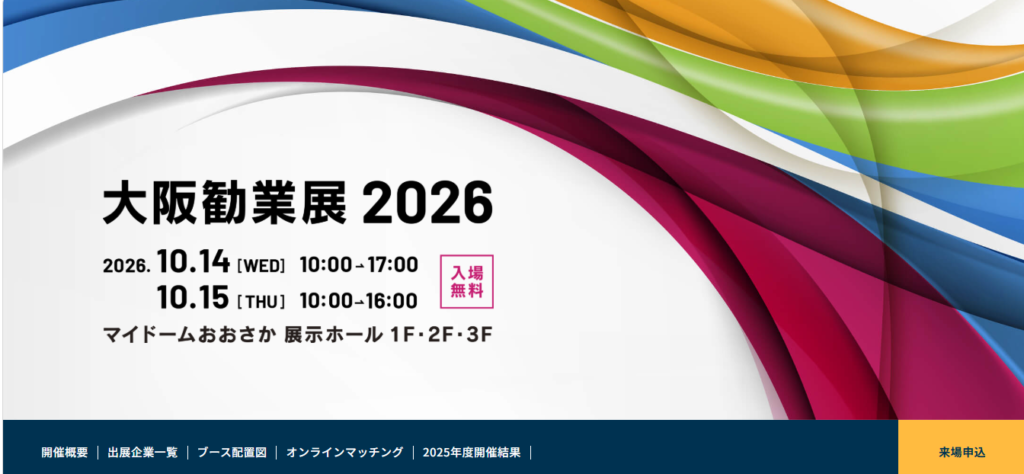 大阪勧業展 2026

2026. 10.14 [WED] 10:00→17:00
10.15 [THU] 10:00→16:00

入場無料

マイドームおおさか 展示ホール 1F・2F・3F

開催概要 | 出展企業一覧 | ブース配置図 | オンラインマッチング | 2025年度開催結果 |

来場申込